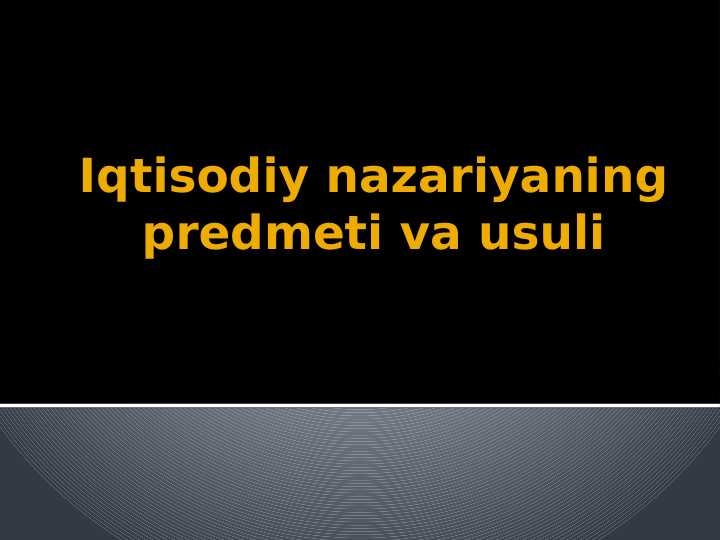 Iqtisodiy nazariyaning predmeti va usuli